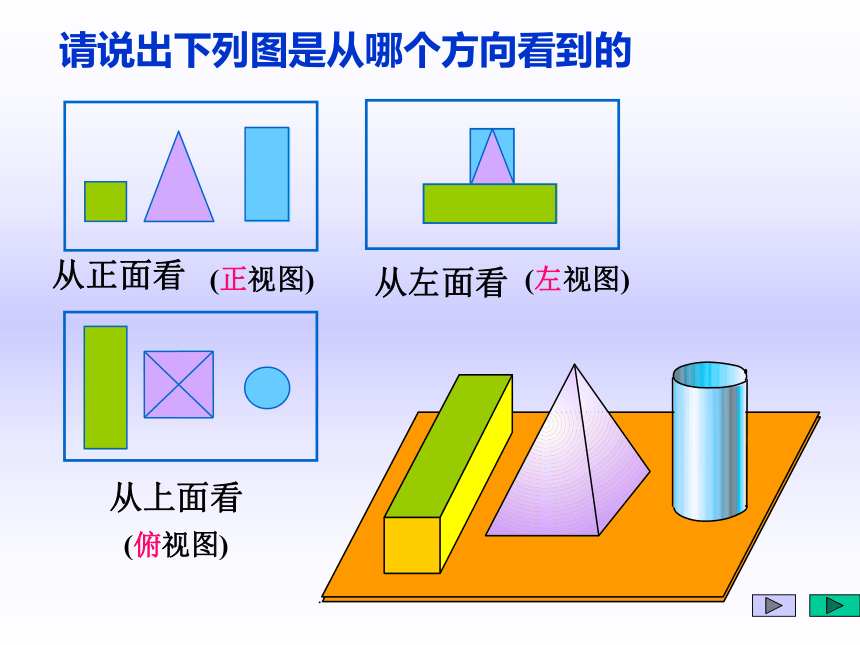 请说出下列图是从哪个方向看到的

从正面看 (正视图)

从左面看 (左视图)

从上面看
(俯视图)